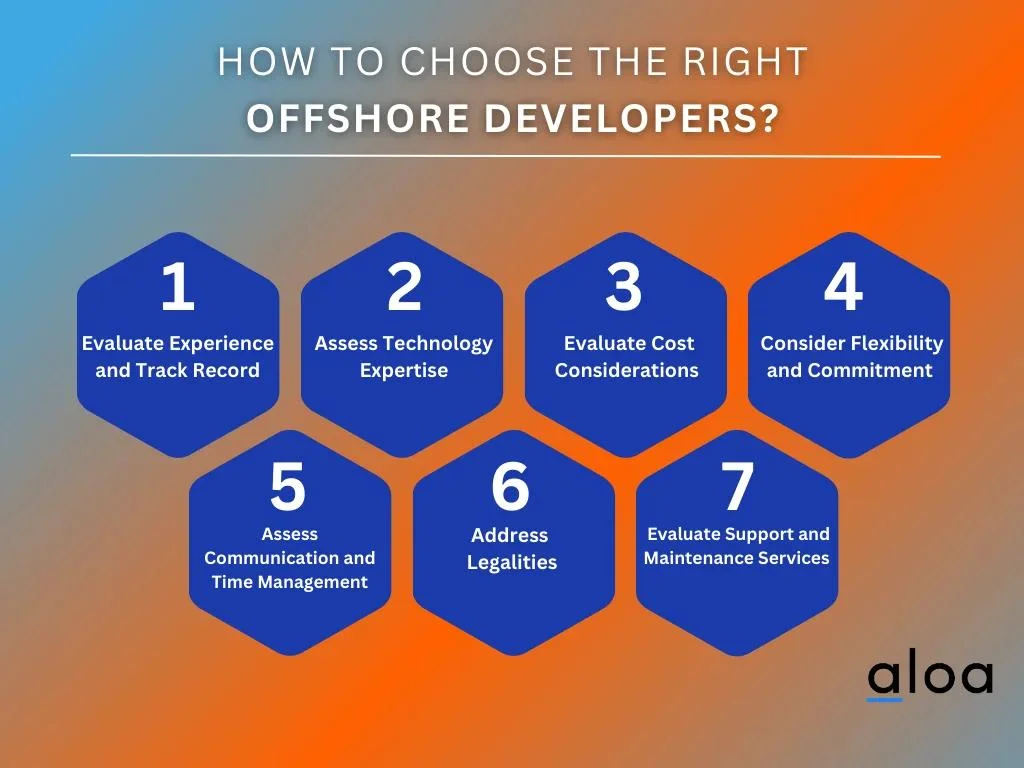 HOW TO CHOOSE THE RIGHT
OFFSHORE DEVELOPERS?

1
Evaluate Experience and Track Record

2
Assess Technology Expertise

3
Evaluate Cost Considerations

4
Consider Flexibility and Commitment

5
Assess Communication and Time Management

6
Address Legalities

7
Evaluate Support and Maintenance Services

aloa